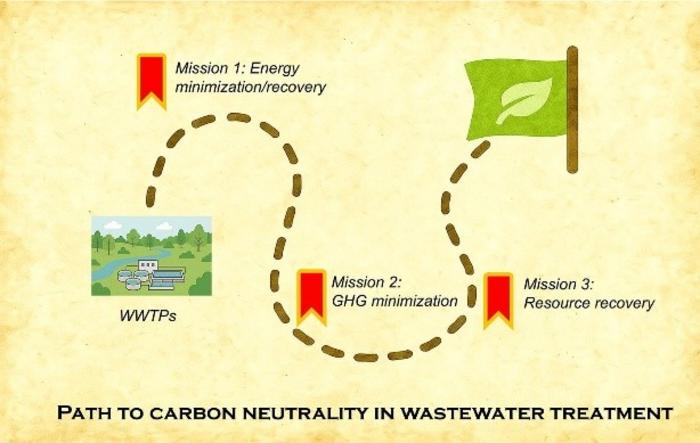 Mission 1: Energy minimization/recovery

WWTPs

Mission 2: GHG minimization

Mission 3: Resource recovery

PATH TO CARBON NEUTRALITY IN WASTEWATER TREATMENT